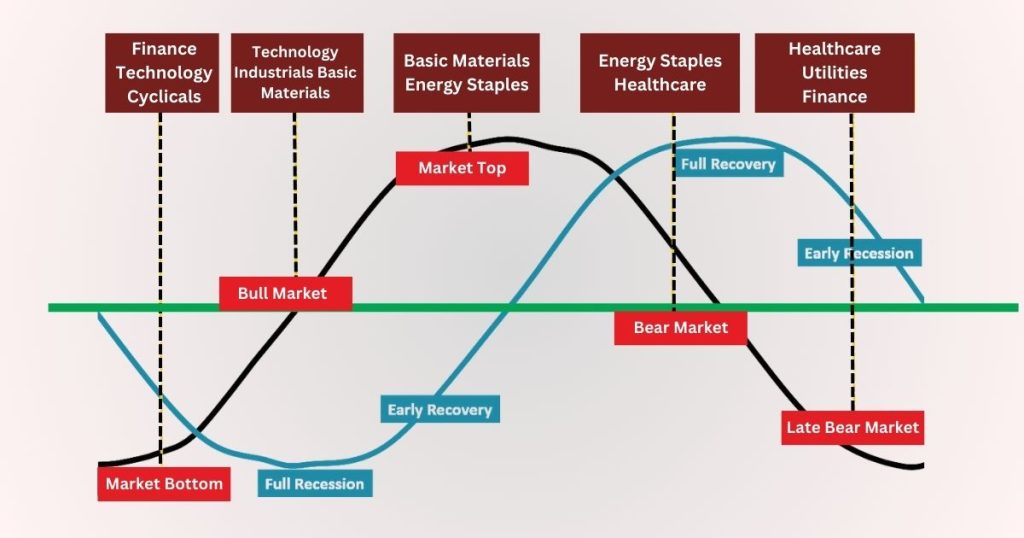 Finance Technology Cyclicals

Technology Industrials Basic Materials

Basic Materials Energy Staples

Energy Staples Healthcare

Healthcare Utilities Finance

Market Top

Full Recovery

Early Recession

Bull Market

Bear Market

Early Recovery

Late Bear Market

Market Bottom

Full Recession